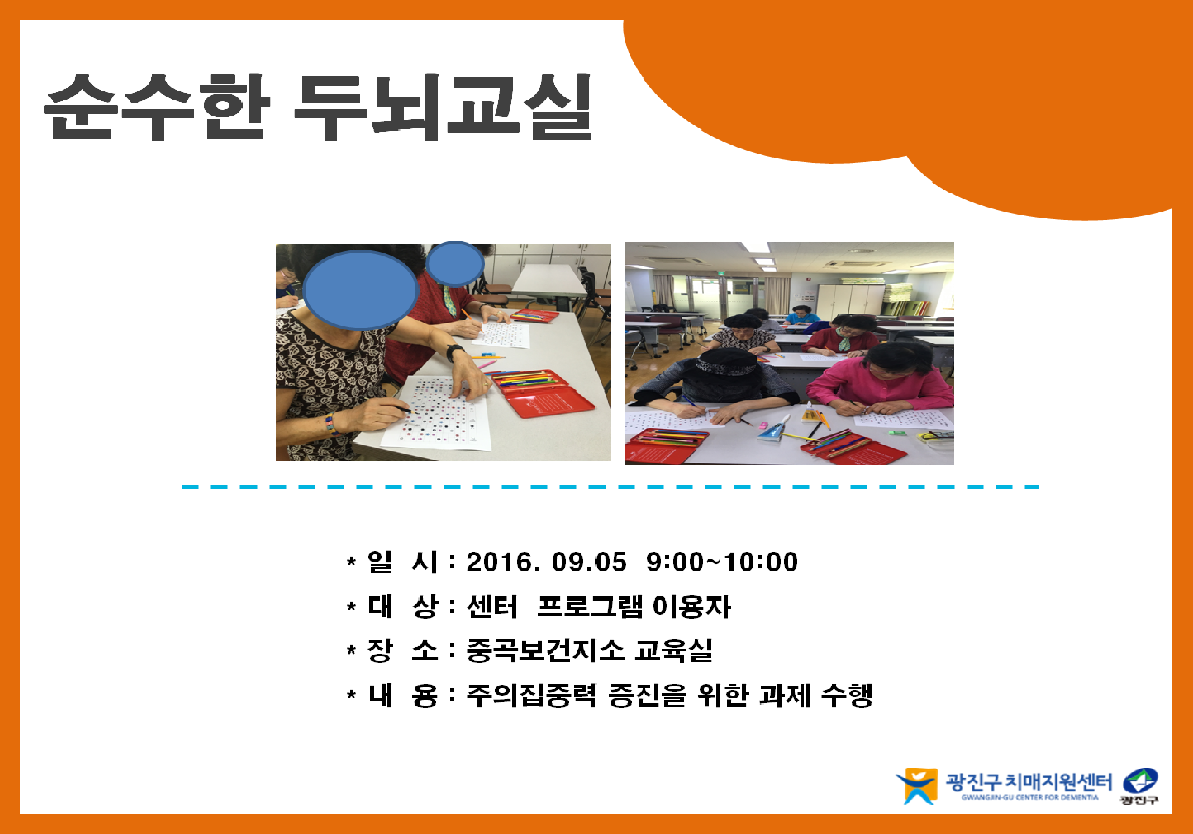 순수한 두뇌교실

* 일 시 : 2016. 09.05 9:00~10:00

* 대 상 : 센터 프로그램 이용자

* 장 소 : 중곡보건지소 교육실

* 내 용 : 주의집중력 증진을 위한 과제 수행

광진구 치매지원센터
GWANGJIN-GU CENTER FOR DEMENTIA
광진구